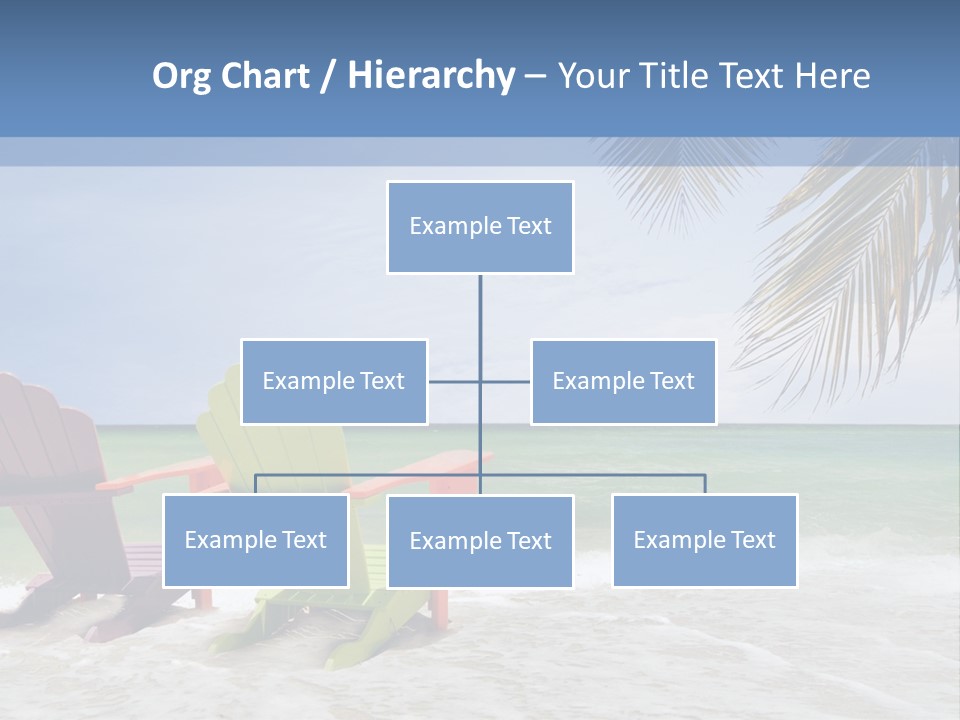 Org Chart / Hierarchy – Your Title Text Here

Example Text

Example Text

Example Text

Example Text

Example Text

Example Text